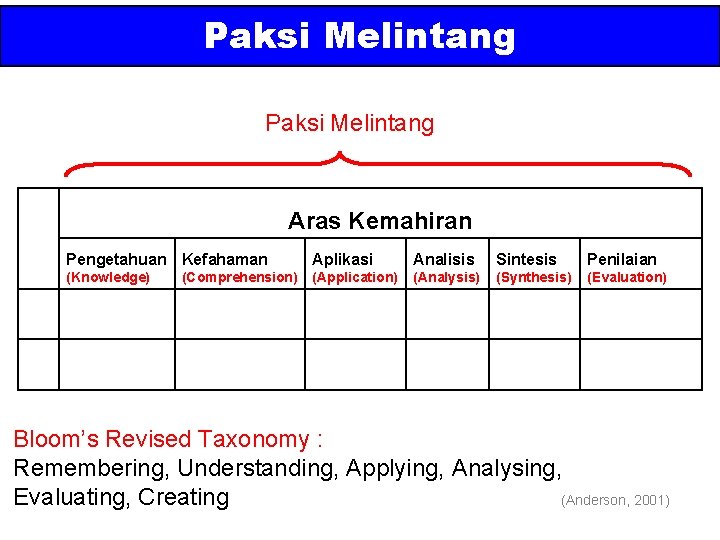 Paksi Melintang

Paksi Melintang

| | Aras Kemahiran | | | | | |
|---|---|---|---|---|---|---|
| | Pengetahuan (Knowledge) | Kefahaman (Comprehension) | Aplikasi (Application) | Analisis (Analysis) | Sintesis (Synthesis) | Penilaian (Evaluation) |
| | | | | | | |
| | | | | | | |

Bloom's Revised Taxonomy :
Remembering, Understanding, Applying, Analysing, Evaluating, Creating

(Anderson, 2001)